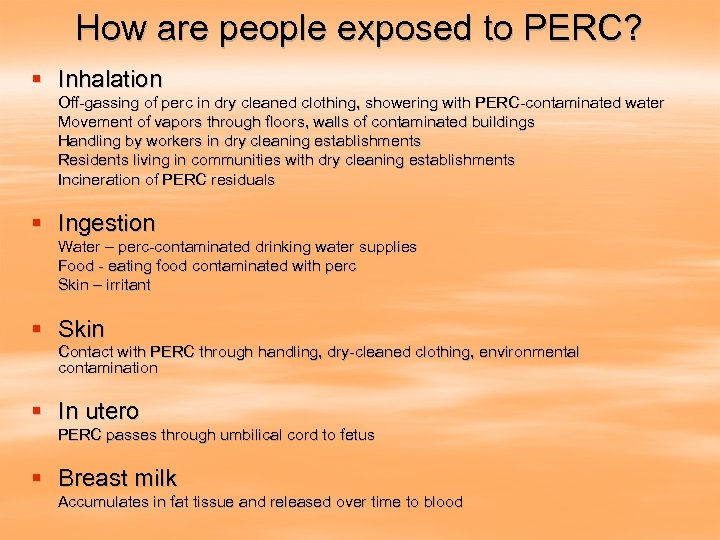 How are people exposed to PERC?

▪ Inhalation
Off-gassing of perc in dry cleaned clothing, showering with PERC-contaminated water
Movement of vapors through floors, walls of contaminated buildings
Handling by workers in dry cleaning establishments
Residents living in communities with dry cleaning establishments
Incineration of PERC residuals

▪ Ingestion
Water – perc-contaminated drinking water supplies
Food - eating food contaminated with perc
Skin – irritant

▪ Skin
Contact with PERC through handling, dry-cleaned clothing, environmental contamination

▪ In utero
PERC passes through umbilical cord to fetus

▪ Breast milk
Accumulates in fat tissue and released over time to blood